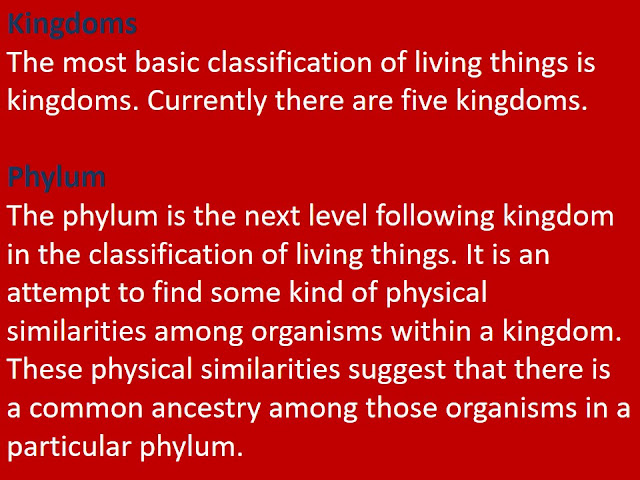 Kingdoms
The most basic classification of living things is kingdoms. Currently there are five kingdoms.

Phylum
The phylum is the next level following kingdom in the classification of living things. It is an attempt to find some kind of physical similarities among organisms within a kingdom. These physical similarities suggest that there is a common ancestry among those organisms in a particular phylum.